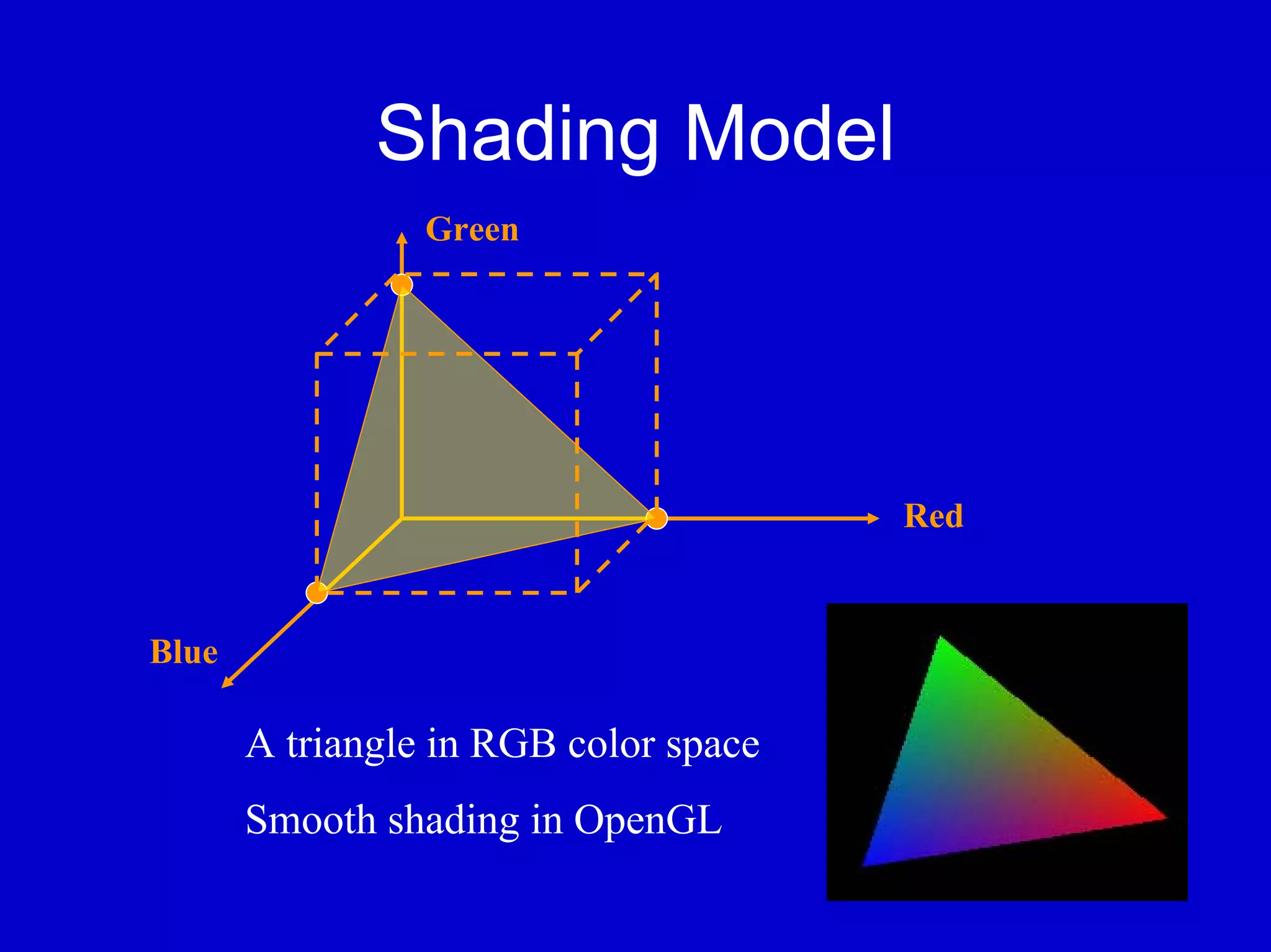 Shading Model

Green

Red

Blue

A triangle in RGB color space

Smooth shading in OpenGL